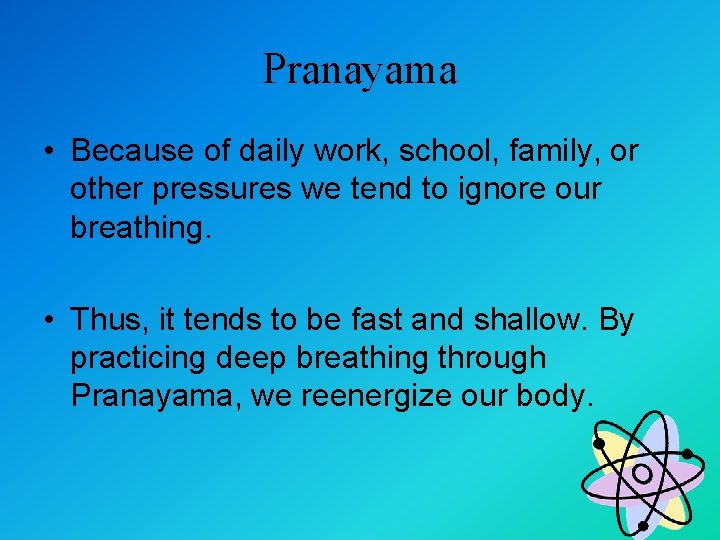 Pranayama

• Because of daily work, school, family, or other pressures we tend to ignore our breathing.

• Thus, it tends to be fast and shallow. By practicing deep breathing through Pranayama, we reenergize our body.